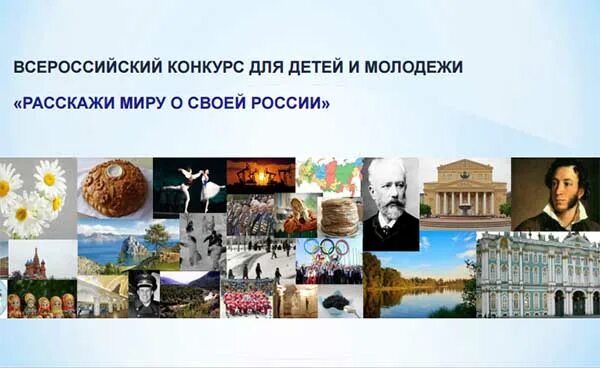 ВСЕРОССИЙСКИЙ КОНКУРС ДЛЯ ДЕТЕЙ И МОЛОДЕЖИ

«РАССКАЖИ МИРУ О СВОЕЙ РОССИИ»